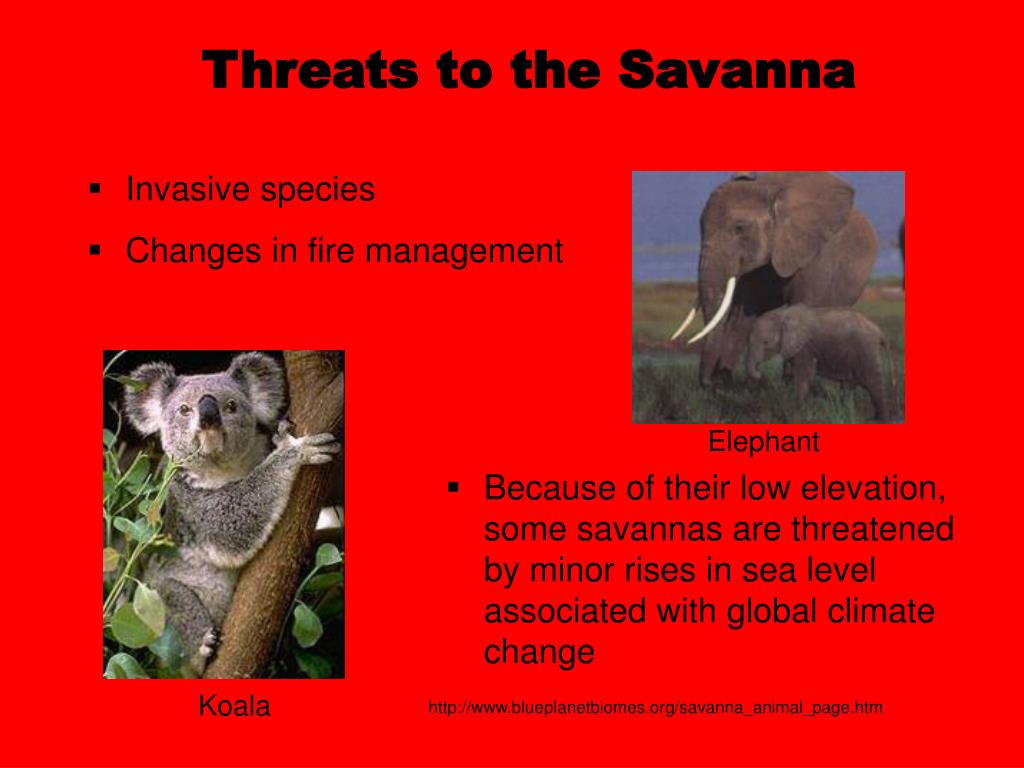 Threats to the Savanna

▪ Invasive species
▪ Changes in fire management

Elephant

▪ Because of their low elevation, some savannas are threatened by minor rises in sea level associated with global climate change

Koala

http://www.blueplanetbiomes.org/savanna_animal_page.htm